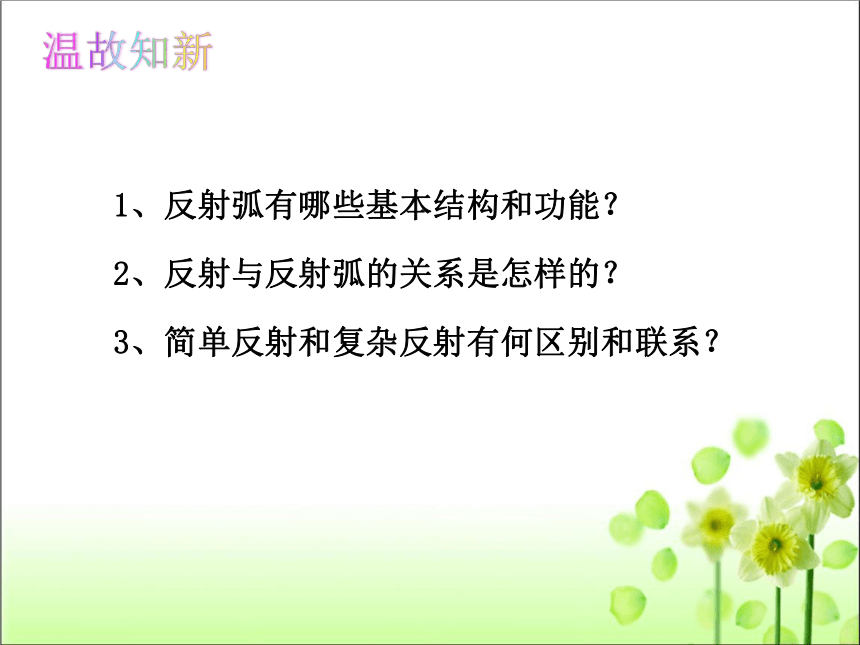 温故知新

1、反射弧有哪些基本结构和功能？

2、反射与反射弧的关系是怎样的？

3、简单反射和复杂反射有何区别和联系？